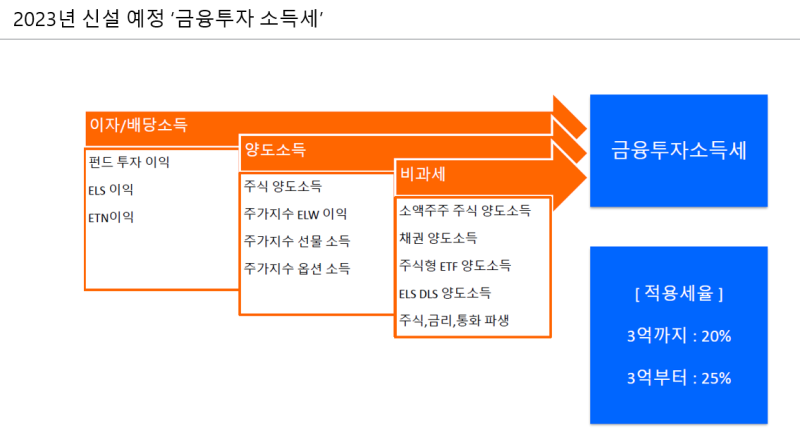 2023년 신설 예정 '금융투자 소득세'

이자/배당소득

펀드 투자 이익

ELS 이익

ETN이익

양도소득

주식 양도소득

주가지수 ELW 이익

주가지수 선물 소득

주가지수 옵션 소득

비과세

소액주주 주식 양도소득

채권 양도소득

주식형 ETF 양도소득

ELS DLS 양도소득

주식,금리,통화 파생

금융투자소득세

[ 적용세율 ]

3억까지 : 20%

3억부터 : 25%